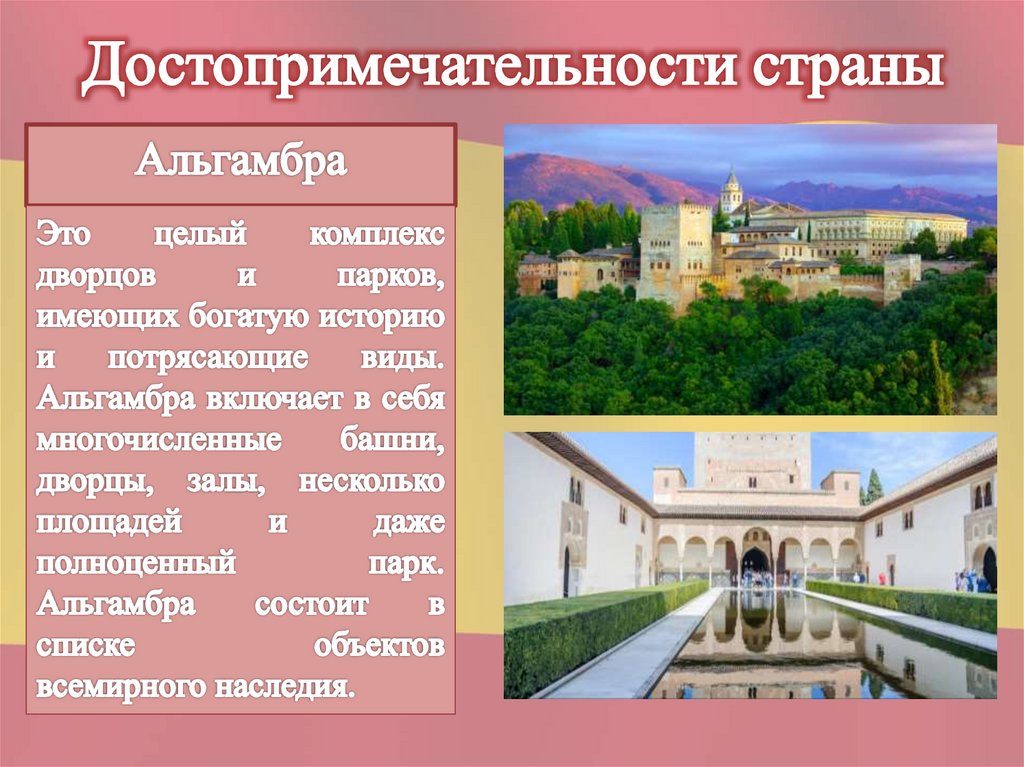 Достопримечательности страны

Альгамбра

Это целый комплекс дворцов и парков, имеющих богатую историю и потрясающие виды. Альгамбра включает в себя многочисленные башни, дворцы, залы, несколько площадей и даже полноценный парк. Альгамбра состоит в списке объектов всемирного наследия.